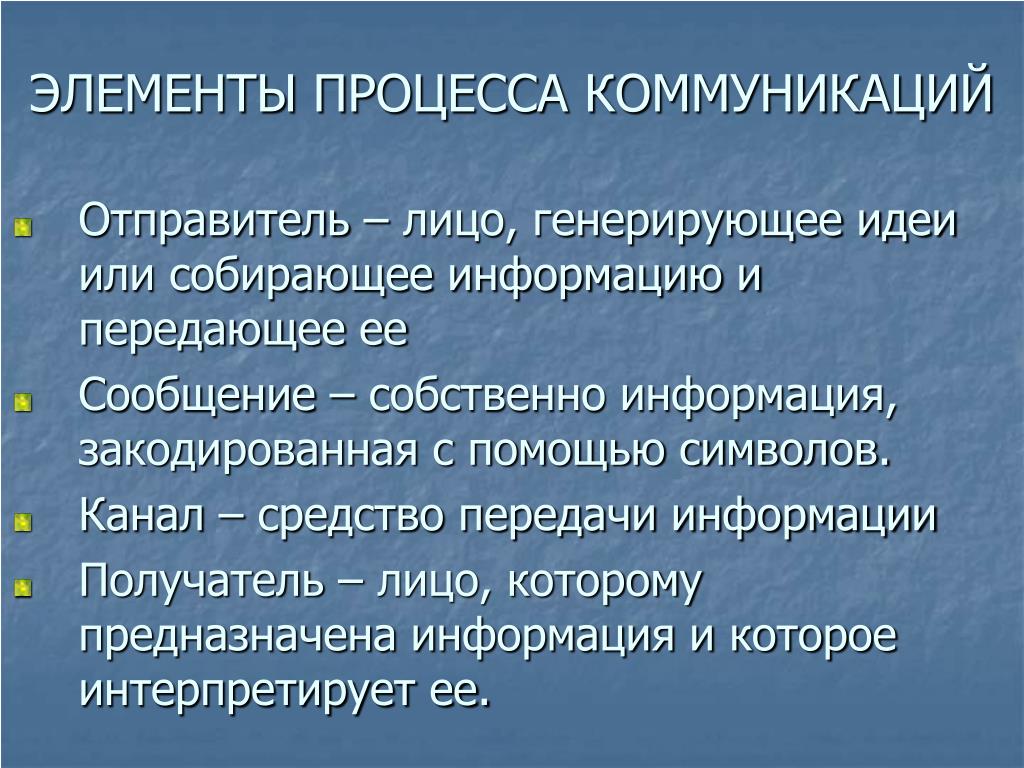 ЭЛЕМЕНТЫ ПРОЦЕССА КОММУНИКАЦИЙ

Отправитель – лицо, генерирующее идеи или собирающее информацию и передающее ее

Сообщение – собственно информация, закодированная с помощью символов.

Канал – средство передачи информации

Получатель – лицо, которому предназначена информация и которое интерпретирует ее.